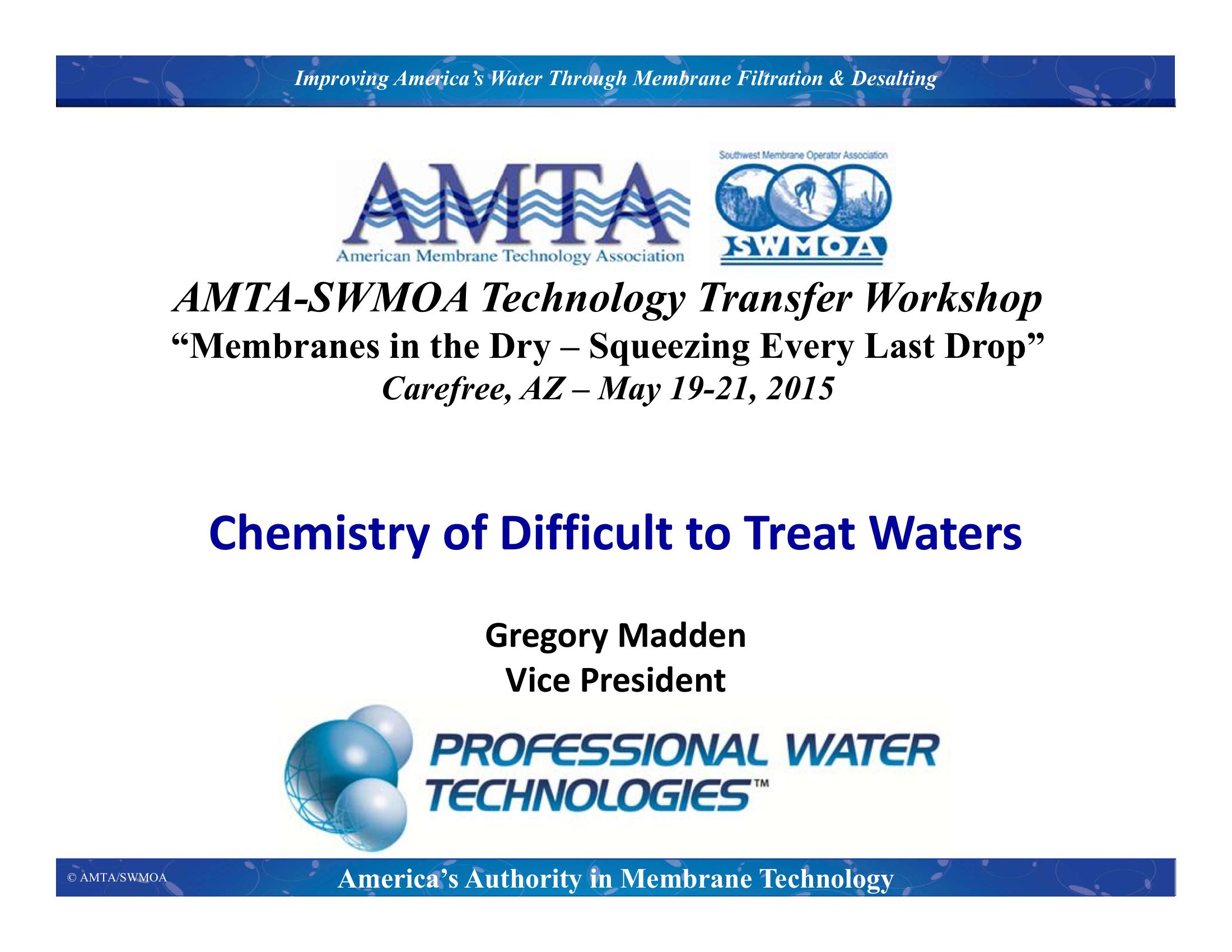 Improving America's Water Through Membrane Filtration & Desalting

AMTA
American Membrane Technology Association

Southwest Membrane Operator Association
SWMOA

AMTA-SWMOA Technology Transfer Workshop
"Membranes in the Dry – Squeezing Every Last Drop"
Carefree, AZ – May 19-21, 2015

Chemistry of Difficult to Treat Waters

Gregory Madden
Vice President

PROFESSIONAL WATER TECHNOLOGIES™

© AMTA/SWMOA

America's Authority in Membrane Technology